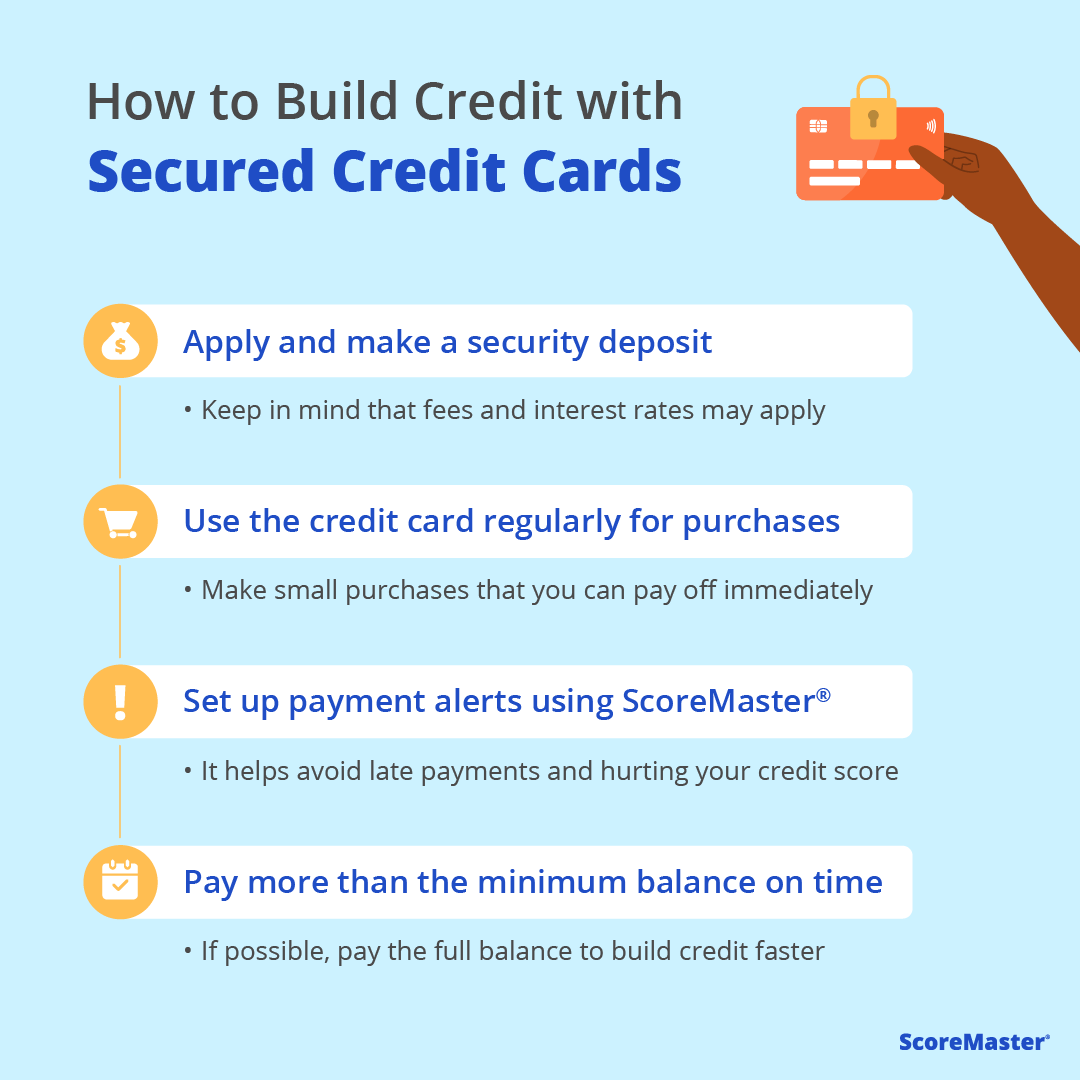 How to Build Credit with
Secured Credit Cards

Apply and make a security deposit

• Keep in mind that fees and interest rates may apply

Use the credit card regularly for purchases

• Make small purchases that you can pay off immediately

Set up payment alerts using ScoreMaster®

• It helps avoid late payments and hurting your credit score

Pay more than the minimum balance on time

• If possible, pay the full balance to build credit faster

ScoreMaster®